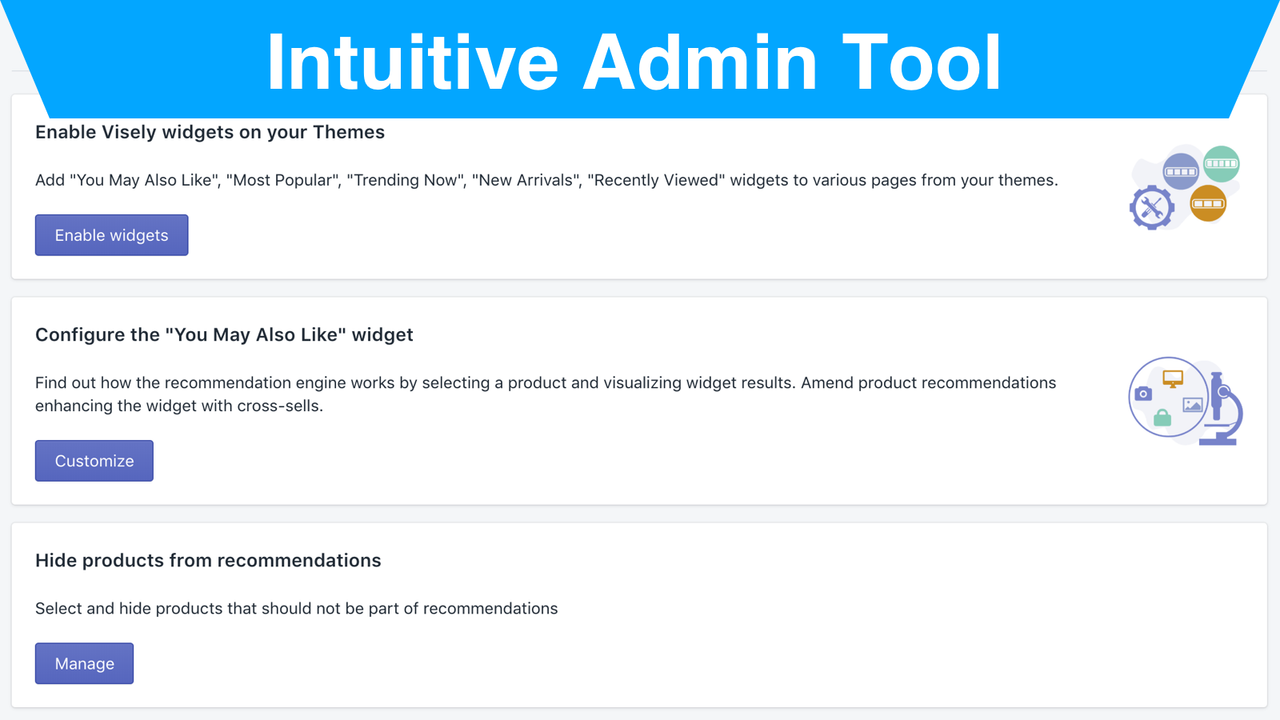 Intuitive Admin Tool

Enable Visely widgets on your Themes

Add "You May Also Like", "Most Popular", "Trending Now", "New Arrivals", "Recently Viewed" widgets to various pages from your themes.

Enable widgets

Configure the "You May Also Like" widget

Find out how the recommendation engine works by selecting a product and visualizing widget results. Amend product recommendations enhancing the widget with cross-sells.

Customize

Hide products from recommendations

Select and hide products that should not be part of recommendations

Manage